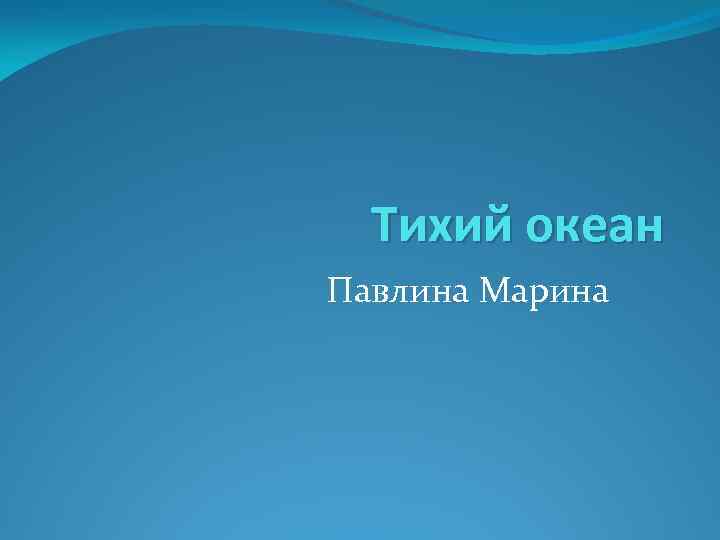 Тихий океан

Павлина Марина